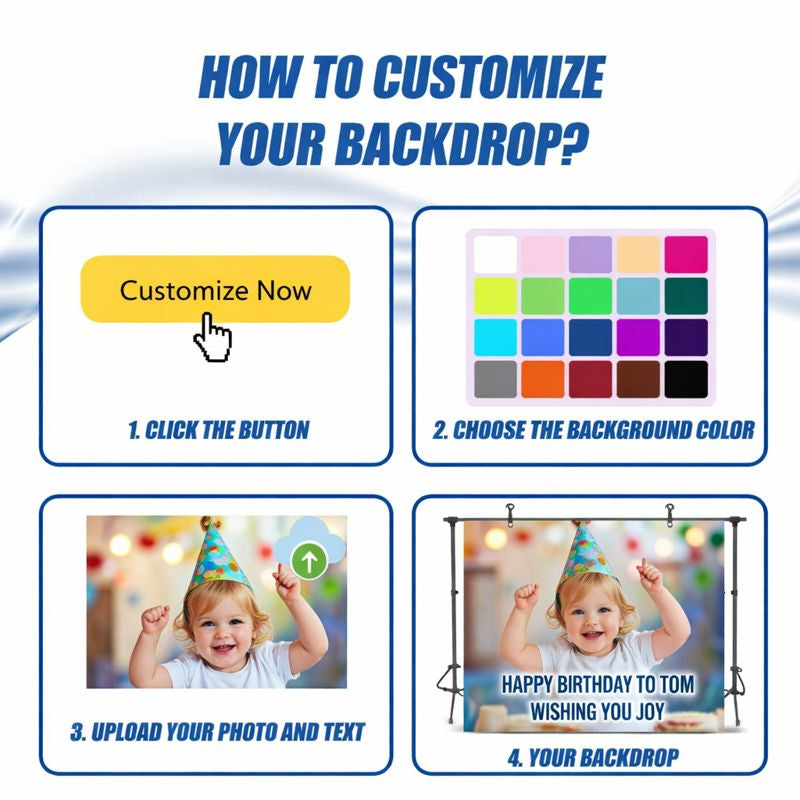 HOW TO CUSTOMIZE YOUR BACKDROP?

Customize Now

1. CLICK THE BUTTON

2. CHOOSE THE BACKGROUND COLOR

3. UPLOAD YOUR PHOTO AND TEXT

HAPPY BIRTHDAY TO TOM
WISHING YOU JOY

4. YOUR BACKDROP